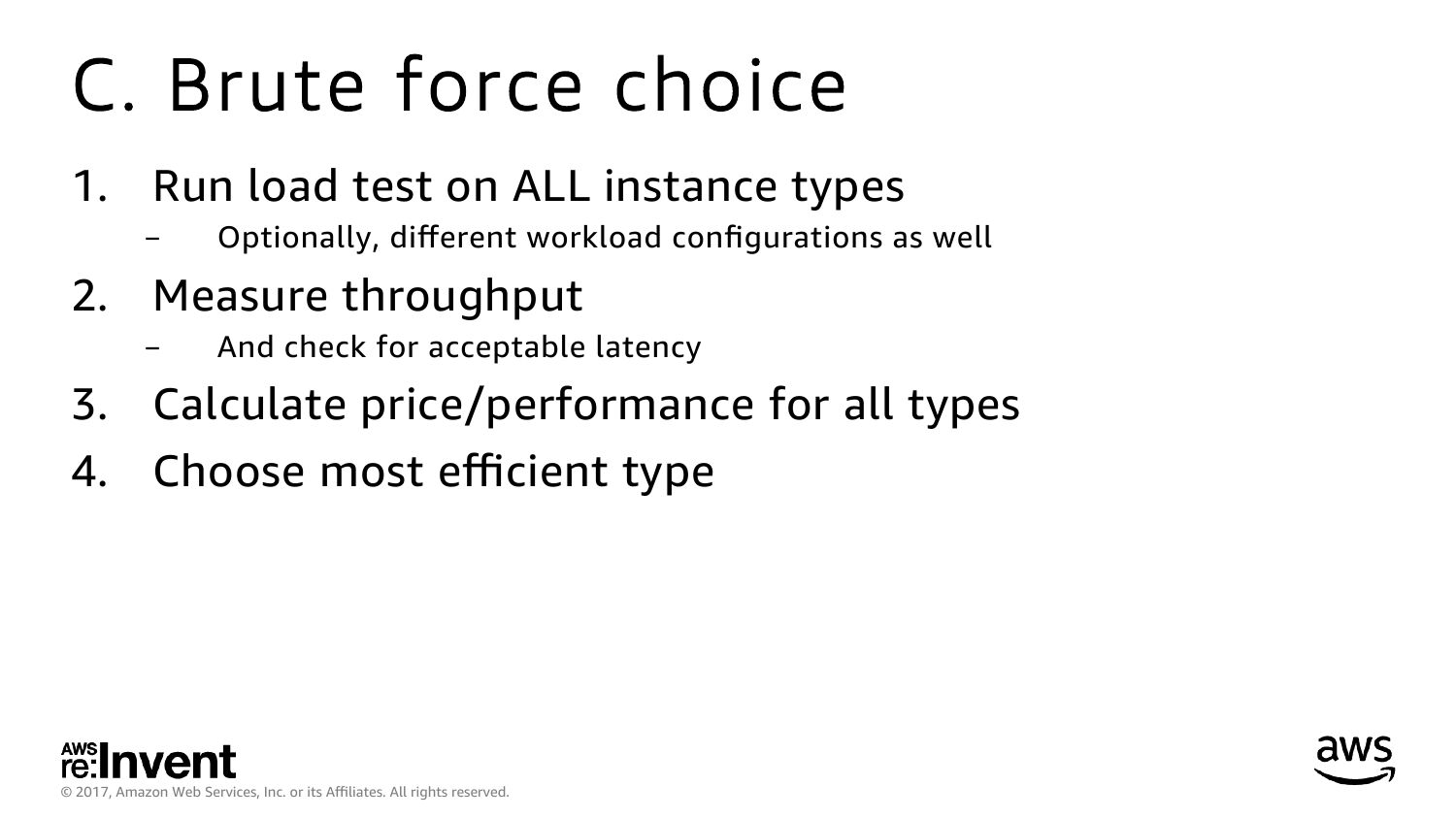 C. Brute force choice

1. Run load test on ALL instance types
– Optionally, different workload configurations as well

2. Measure throughput
– And check for acceptable latency

3. Calculate price/performance for all types

4. Choose most efficient type

AWS re:Invent

© 2017, Amazon Web Services, Inc. or its Affiliates. All rights reserved.

aws